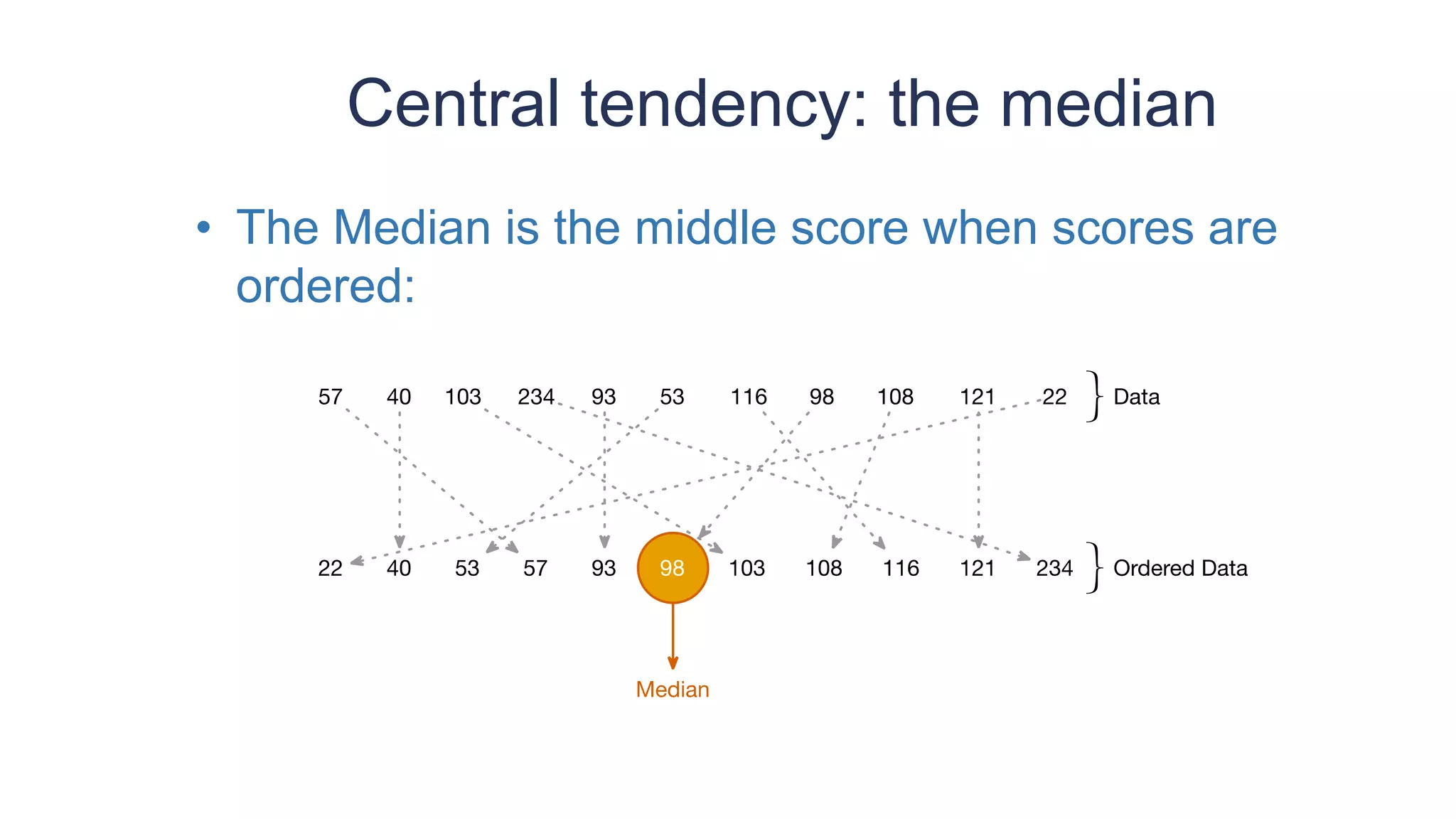 Central tendency: the median

• The Median is the middle score when scores are ordered:

57 40 103 234 93 53 116 98 108 121 22 } Data

22 40 53 57 93 98 103 108 116 121 234 } Ordered Data

Median